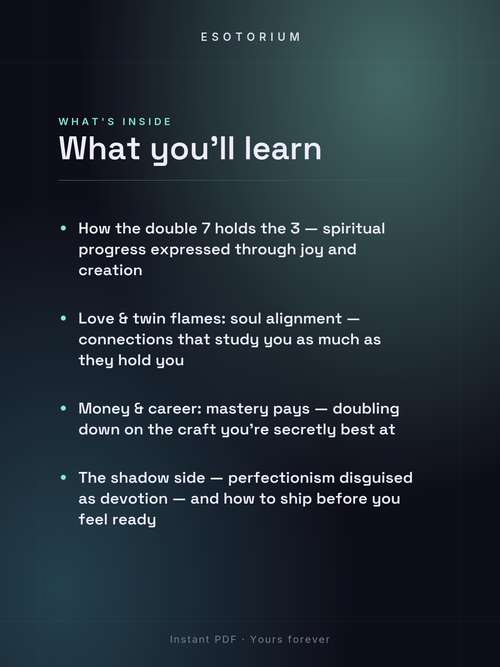 ESOTORIUM

WHAT'S INSIDE

What you'll learn

• How the double 7 holds the 3 — spiritual progress expressed through joy and creation

• Love & twin flames: soul alignment — connections that study you as much as they hold you

• Money & career: mastery pays — doubling down on the craft you're secretly best at

• The shadow side — perfectionism disguised as devotion — and how to ship before you feel ready

Instant PDF · Yours forever